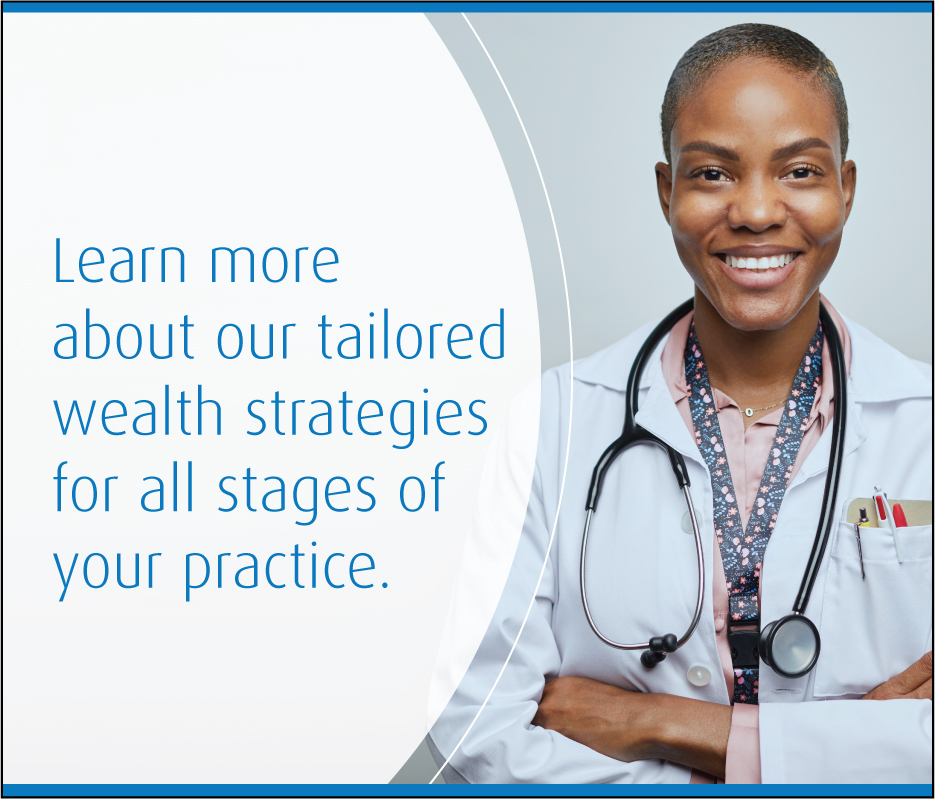 Learn more about our tailored wealth strategies for all stages of your practice.